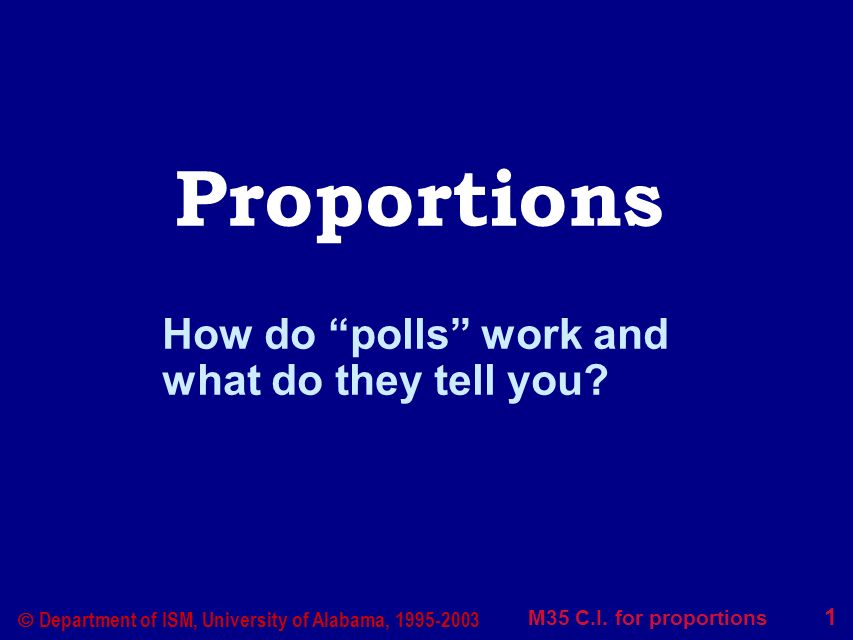 Proportions

How do “polls” work and what do they tell you?

© Department of ISM, University of Alabama, 1995-2003

M35 C.I. for proportions

1